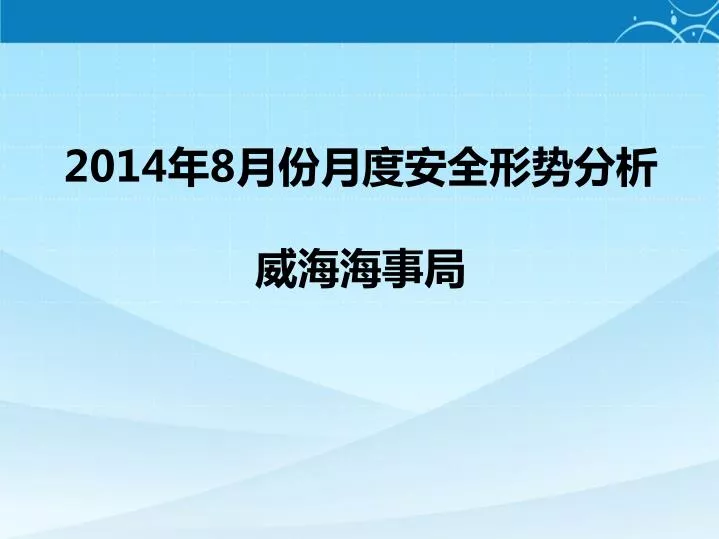 2014年8月份月度安全形势分析

威海海事局